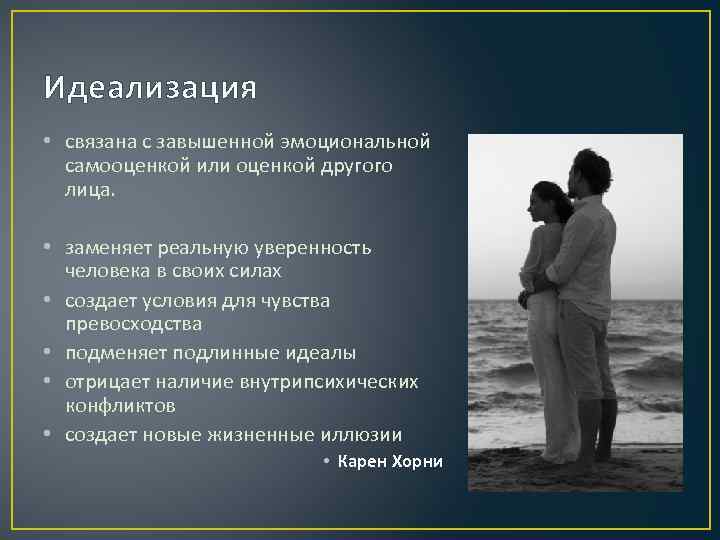 Идеализация

• связана с завышенной эмоциональной самооценкой или оценкой другого лица.

• заменяет реальную уверенность человека в своих силах
• создает условия для чувства превосходства
• подменяет подлинные идеалы
• отрицает наличие внутрипсихических конфликтов
• создает новые жизненные иллюзии

• Карен Хорни